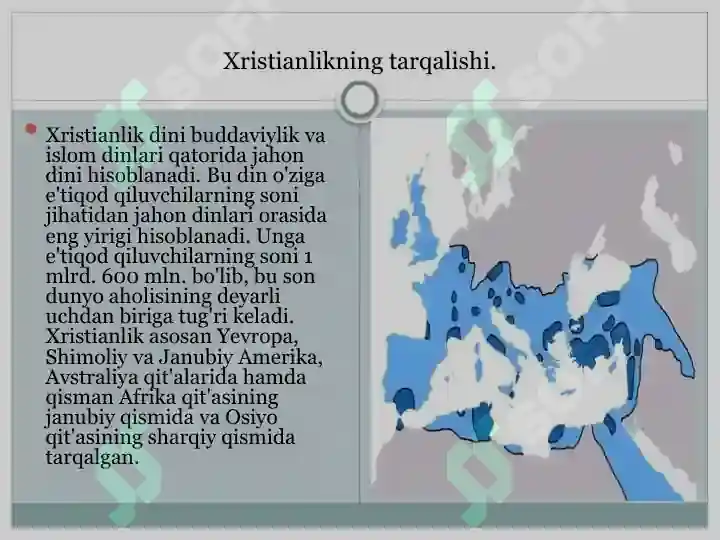 Xristianlikning tarqalishi.

Xristianlik dini buddaviylik va islom dinlari qatorida jahon dini hisoblanadi. Bu din o'ziga e'tiqod qiluvchilarning soni jihatidan jahon dinlari orasida eng yirigi hisoblanadi. Unga e'tiqod qiluvchilarning soni 1 mlrd. 600 mln. bo'lib, bu son dunyo aholisining deyarli uchdan biriga tug'ri keladi. Xristianlik asosan Yevropa, Shimoliy va Janubiy Amerika, Avstraliya qit'alarida hamda qisman Afrika qit'asining janubiy qismida va Osiyo qit'asining sharqiy qismida tarqalgan.